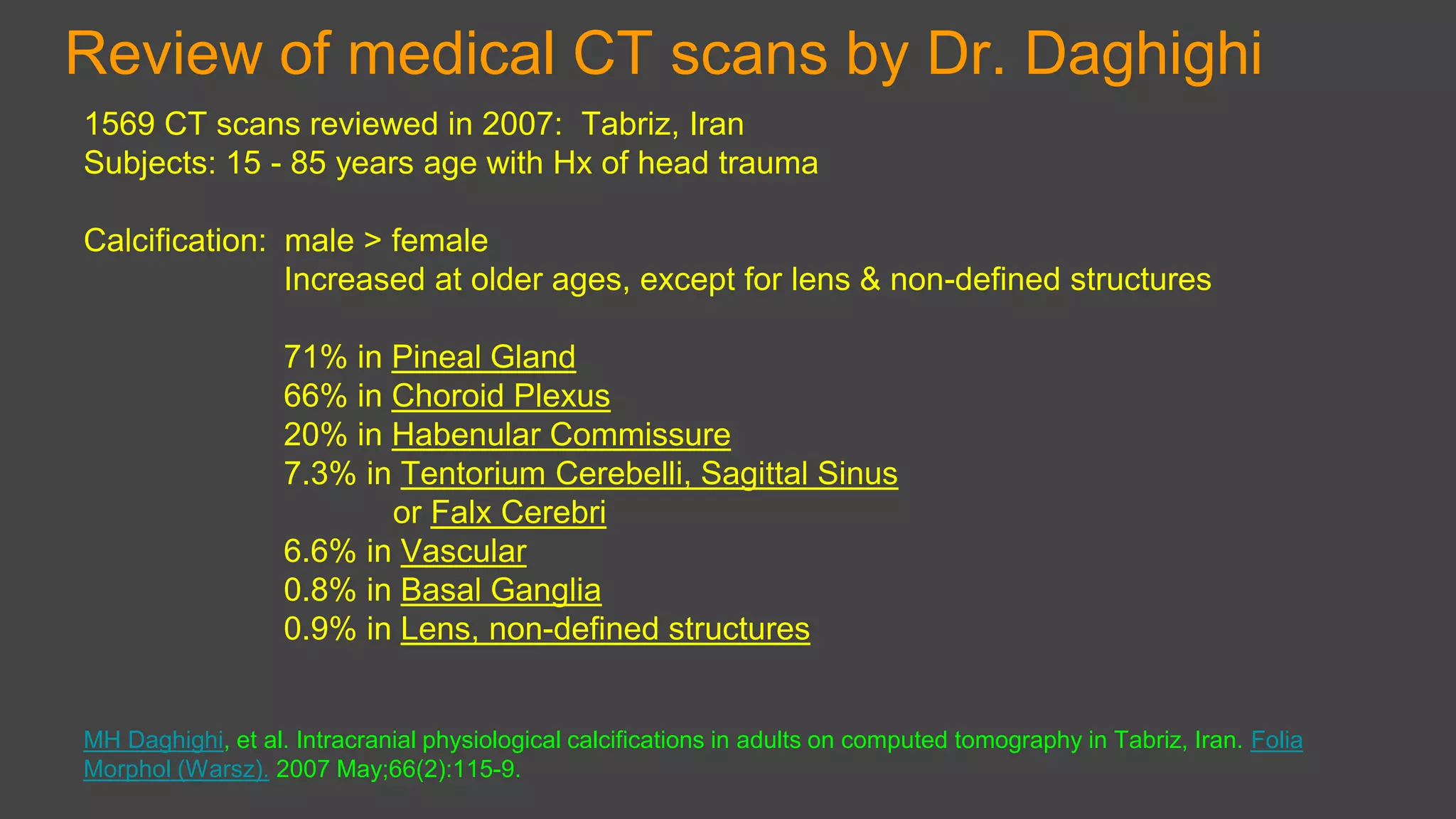 Review of medical CT scans by Dr. Daghighi

1569 CT scans reviewed in 2007: Tabriz, Iran
Subjects: 15 - 85 years age with Hx of head trauma

Calcification: male > female
Increased at older ages, except for lens & non-defined structures

71% in Pineal Gland
66% in Choroid Plexus
20% in Habenular Commissure
7.3% in Tentorium Cerebelli, Sagittal Sinus or Falx Cerebri
6.6% in Vascular
0.8% in Basal Ganglia
0.9% in Lens, non-defined structures

MH Daghighi, et al. Intracranial physiological calcifications in adults on computed tomography in Tabriz, Iran. Folia Morphol (Warsz). 2007 May;66(2):115-9.